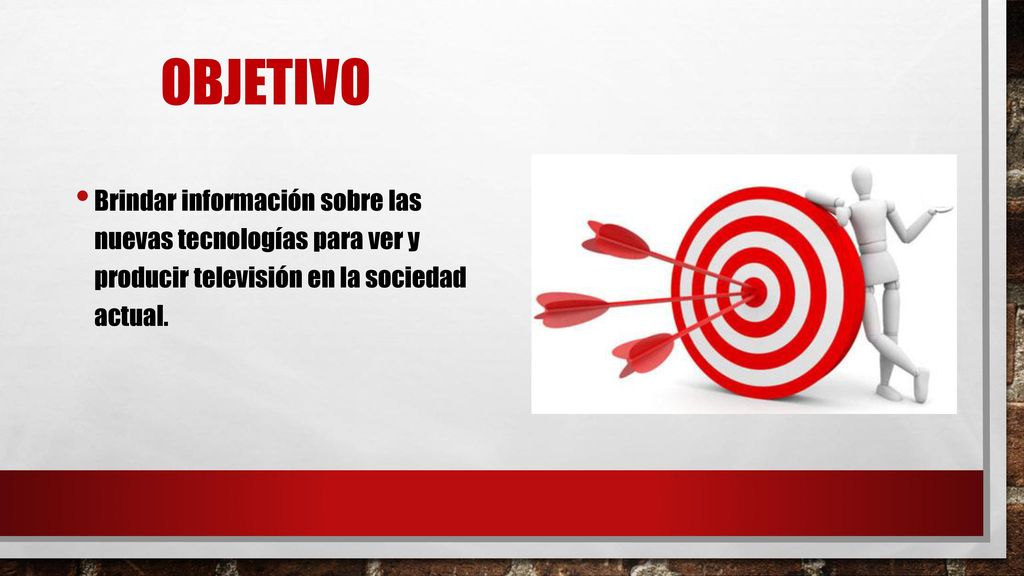 OBJETIVO

• Brindar información sobre las nuevas tecnologías para ver y producir televisión en la sociedad actual.